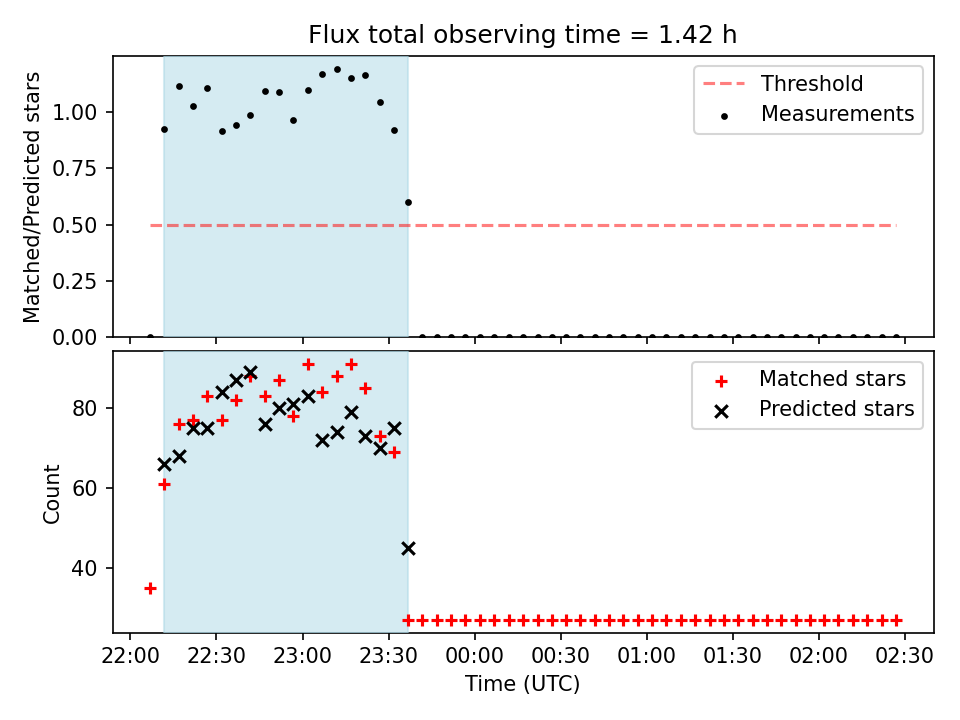 Flux total observing time = 1.42 h

Matched/Predicted stars

1.00
0.75
0.50
0.25
0.00

Threshold
Measurements

Count

80
60
40

Matched stars
Predicted stars

22:00
22:30
23:00
23:30
00:00
00:30
01:00
01:30
02:00
02:30

Time (UTC)